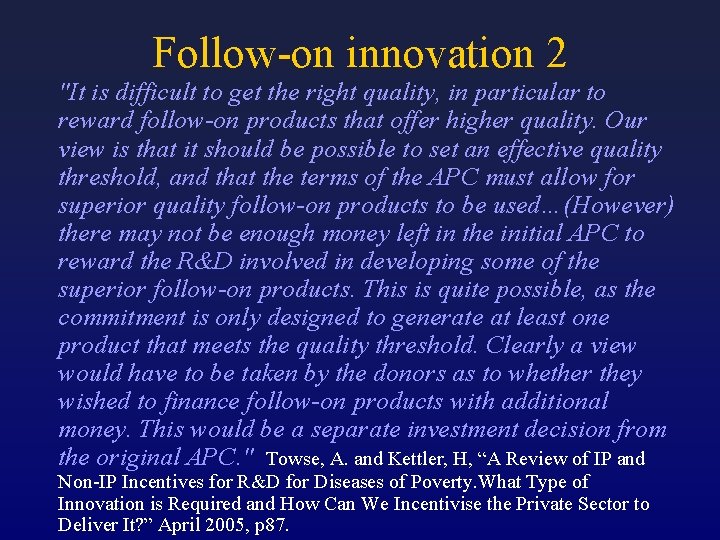 Follow-on innovation 2

"It is difficult to get the right quality, in particular to reward follow-on products that offer higher quality. Our view is that it should be possible to set an effective quality threshold, and that the terms of the APC must allow for superior quality follow-on products to be used...(However) there may not be enough money left in the initial APC to reward the R&D involved in developing some of the superior follow-on products. This is quite possible, as the commitment is only designed to generate at least one product that meets the quality threshold. Clearly a view would have to be taken by the donors as to whether they wished to finance follow-on products with additional money. This would be a separate investment decision from the original APC." Towse, A. and Kettler, H, “A Review of IP and Non-IP Incentives for R&D for Diseases of Poverty.What Type of Innovation is Required and How Can We Incentivise the Private Sector to Deliver It?” April 2005, p87.